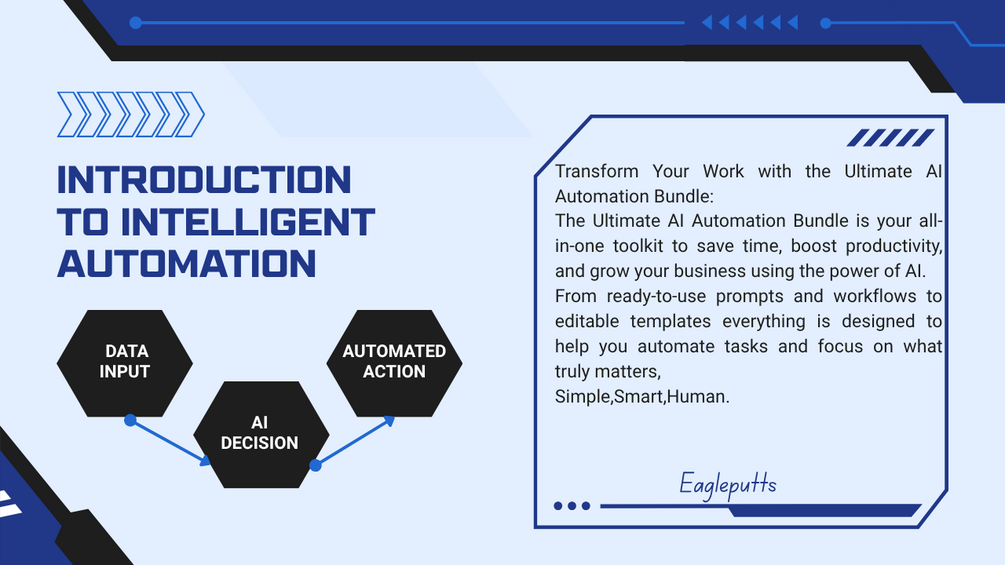 INTRODUCTION TO INTELLIGENT AUTOMATION

DATA INPUT

AI DECISION

AUTOMATED ACTION

Transform Your Work with the Ultimate AI Automation Bundle:
The Ultimate AI Automation Bundle is your all-in-one toolkit to save time, boost productivity, and grow your business using the power of AI. From ready-to-use prompts and workflows to editable templates everything is designed to help you automate tasks and focus on what truly matters,
Simple,Smart,Human.

Eagleputts